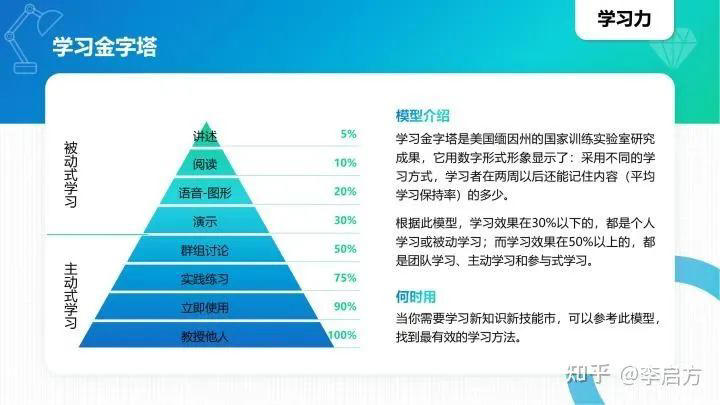 学习力

学习金字塔

被动式学习

主动式学习

讲述 5%
阅读 10%
语音-图形 20%
演示 30%
群组讨论 50%
实践练习 75%
立即使用 90%
教授他人 100%

模型介绍

学习金字塔是美国缅因州的国家训练实验室研究成果，它用数字形式形象显示了：采用不同的学习方式，学习者在两周以后还能记住内容（平均学习保持率）的多少。

根据此模型，学习效果在30%以下的，都是个人学习或被动学习；而学习效果在50%以上的，都是团队学习、主动学习和参与式学习。

何时用

当你需要学习新知识新技能市，可以参考此模型，找到最有效的学习方法。

知乎 @李启方